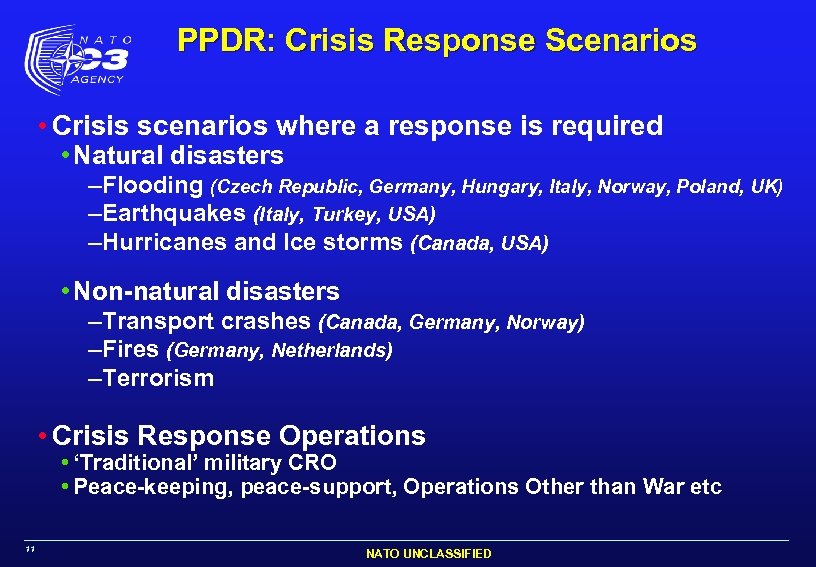 NATO C3 AGENCY

PPDR: Crisis Response Scenarios

• Crisis scenarios where a response is required

• Natural disasters

–Flooding (Czech Republic, Germany, Hungary, Italy, Norway, Poland, UK)

–Earthquakes (Italy, Turkey, USA)

–Hurricanes and Ice storms (Canada, USA)

• Non-natural disasters

–Transport crashes (Canada, Germany, Norway)

–Fires (Germany, Netherlands)

–Terrorism

• Crisis Response Operations

• 'Traditional' military CRO

• Peace-keeping, peace-support, Operations Other than War etc

11

NATO UNCLASSIFIED